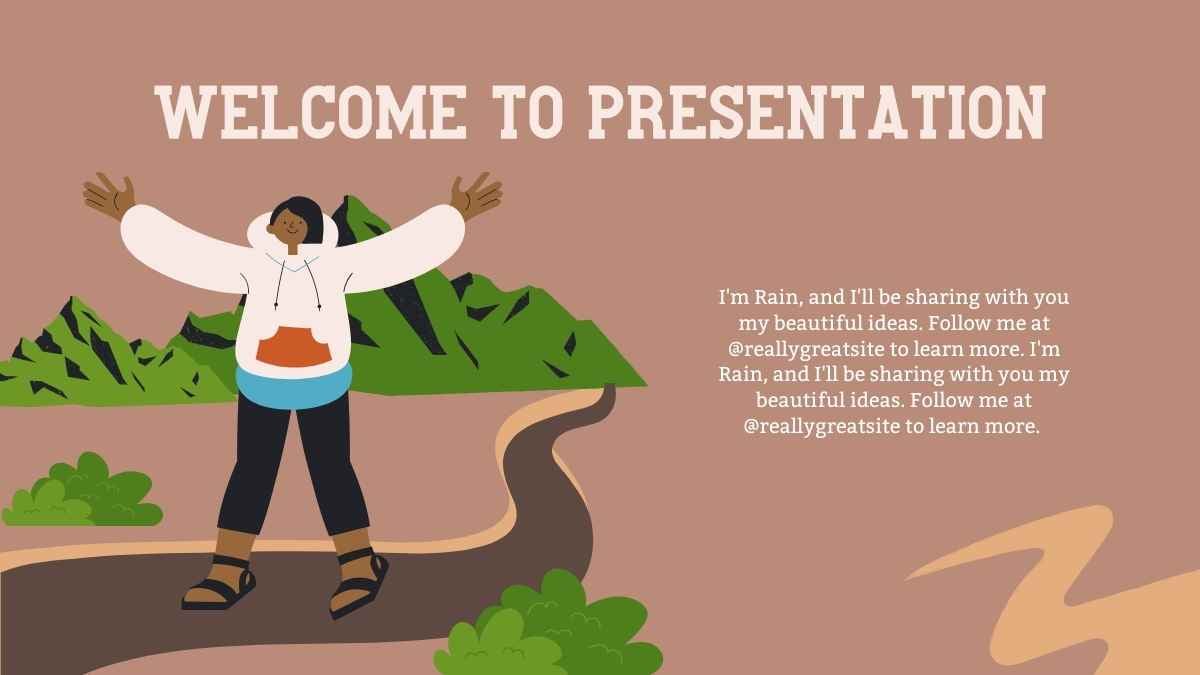 WELCOME TO PRESENTATION

I'm Rain, and I'll be sharing with you my beautiful ideas. Follow me at @reallygreatsite to learn more. I'm Rain, and I'll be sharing with you my beautiful ideas. Follow me at @reallygreatsite to learn more.